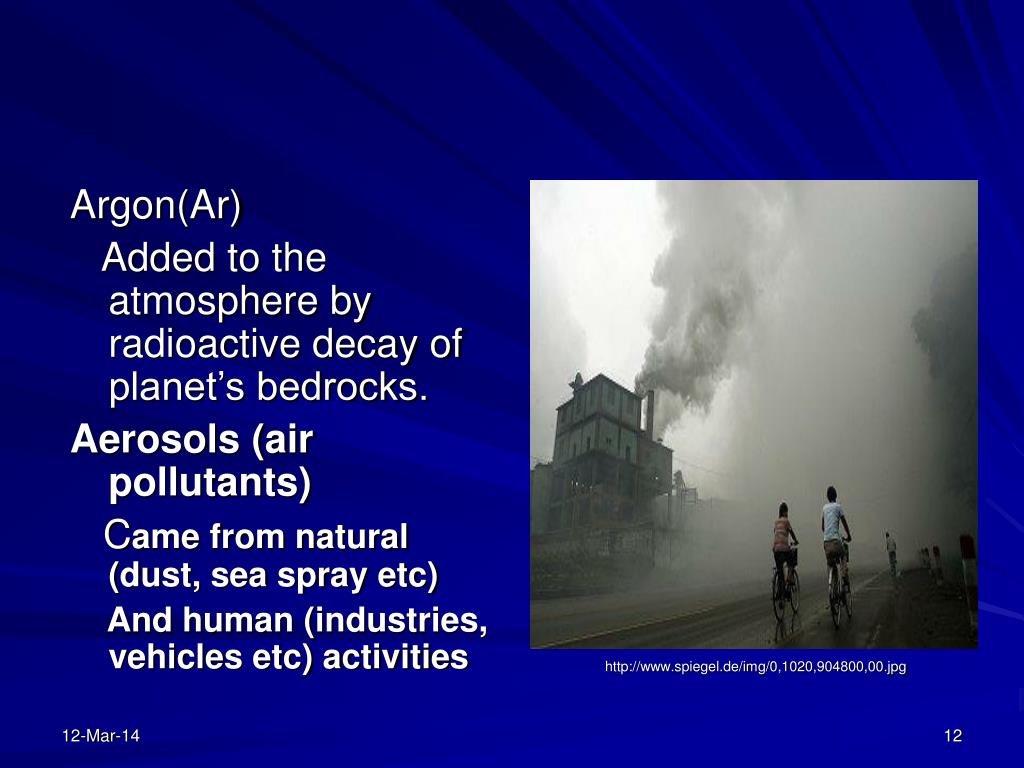 Argon(Ar)

Added to the atmosphere by radioactive decay of planet’s bedrocks.

Aerosols (air pollutants)

Came from natural (dust, sea spray etc)

And human (industries, vehicles etc) activities

http://www.spiegel.de/img/0,1020,904800,00.jpg

12-Mar-14

12